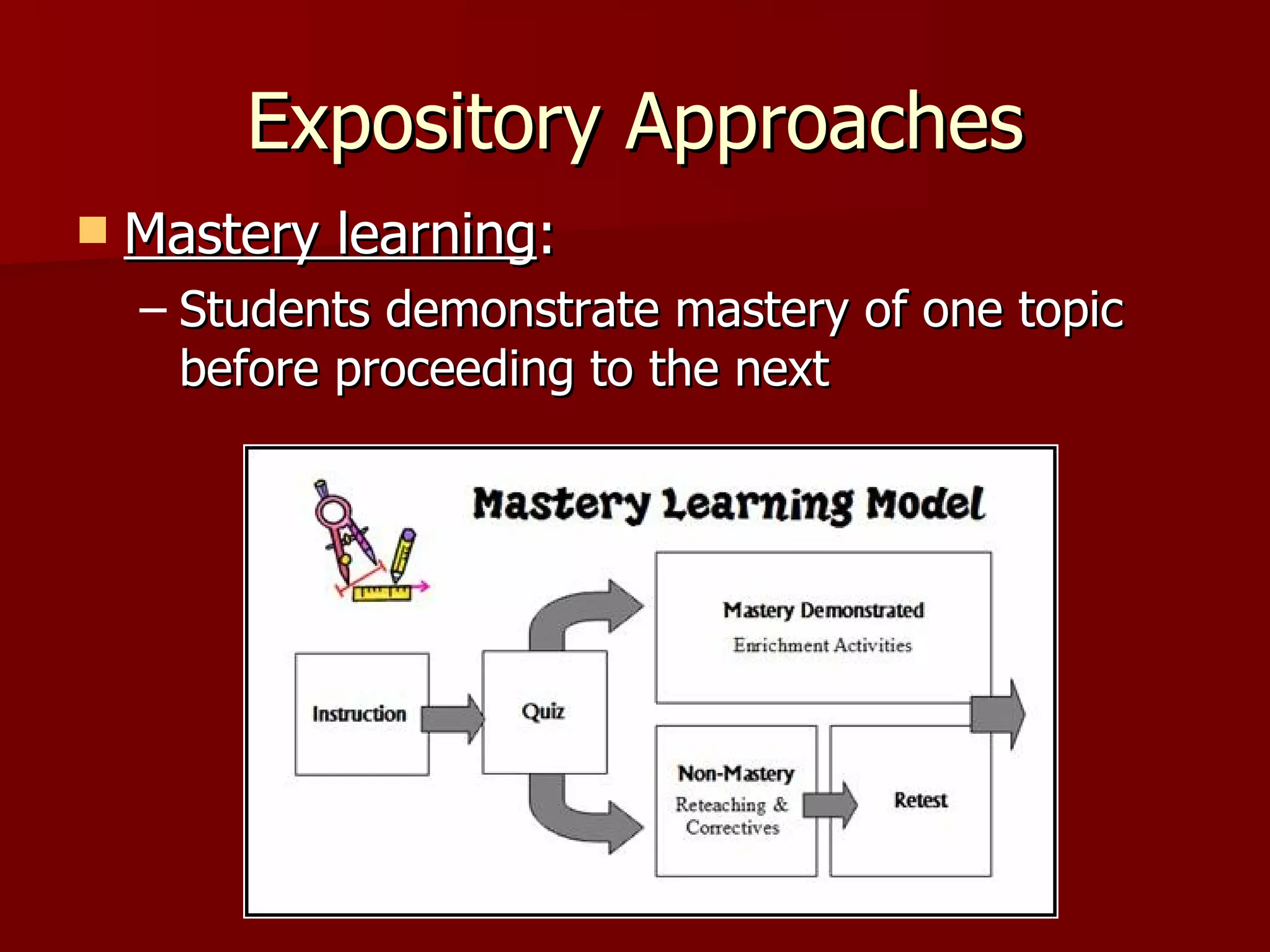 Expository Approaches

Mastery learning:

– Students demonstrate mastery of one topic before proceeding to the next

Mastery Learning Model

Instruction

Quiz

Mastery Demonstrated
Enrichment Activities

Non-Mastery
Reteaching & Correctives

Retest